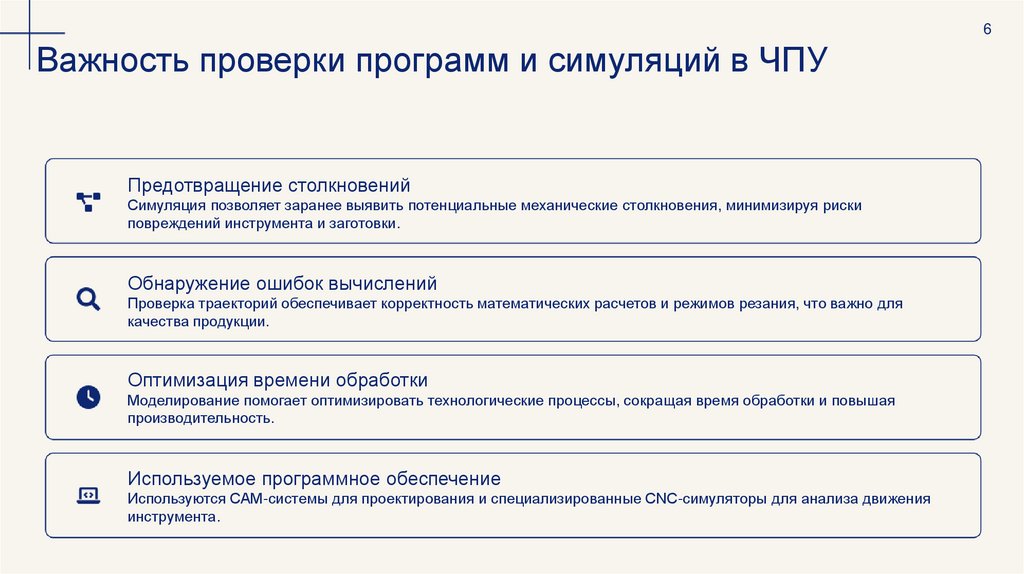 6

Важность проверки программ и симуляций в ЧПУ

Предотвращение столкновений
Симуляция позволяет заранее выявить потенциальные механические столкновения, минимизируя риски повреждений инструмента и заготовки.

Обнаружение ошибок вычислений
Проверка траекторий обеспечивает корректность математических расчетов и режимов резания, что важно для качества продукции.

Оптимизация времени обработки
Моделирование помогает оптимизировать технологические процессы, сокращая время обработки и повышая производительность.

Используемое программное обеспечение
Используются CAM-системы для проектирования и специализированные CNC-симуляторы для анализа движения инструмента.